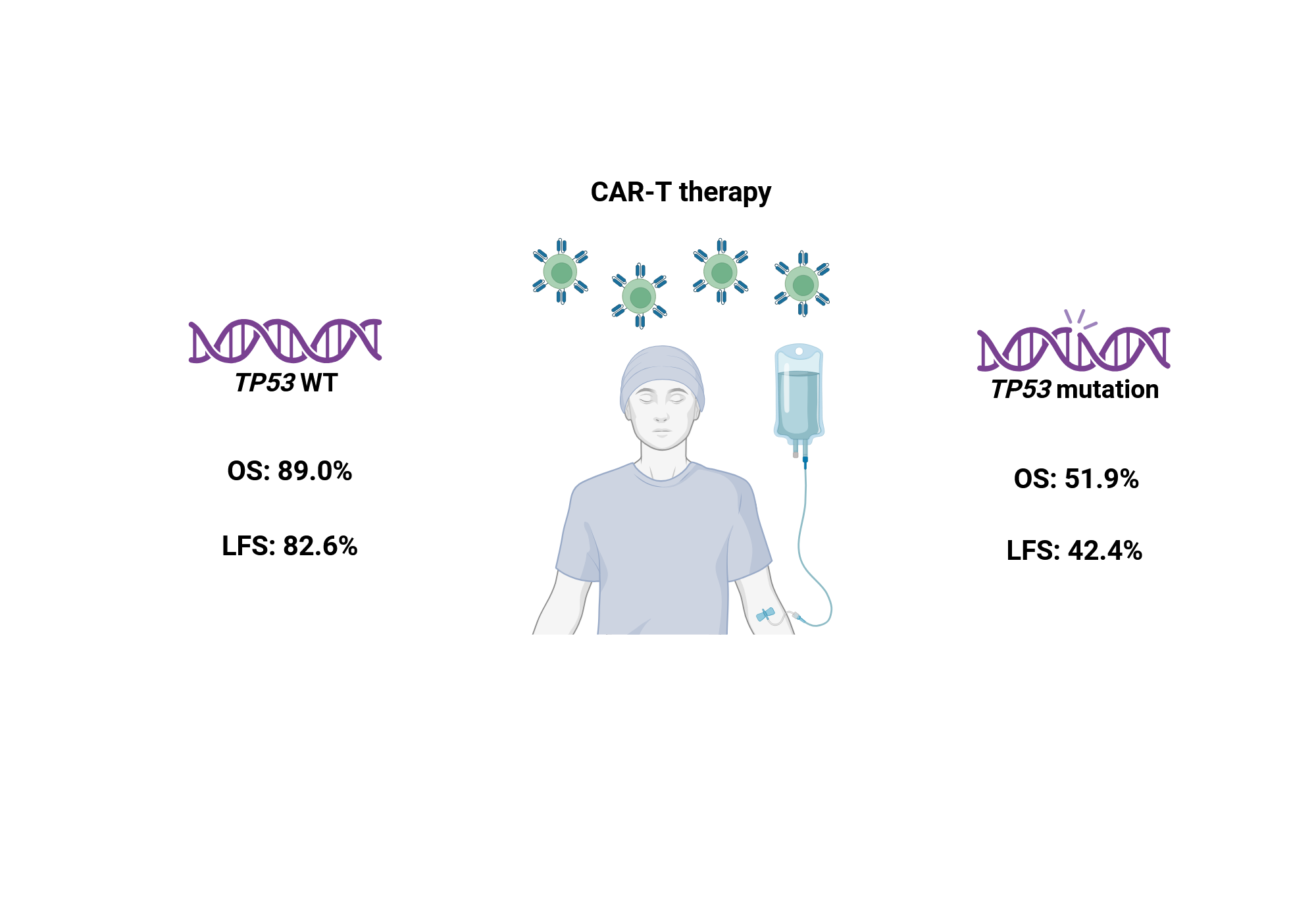 CAR-T therapy

TP53 WT

OS: 89.0%

LFS: 82.6%

TP53 mutation

OS: 51.9%

LFS: 42.4%